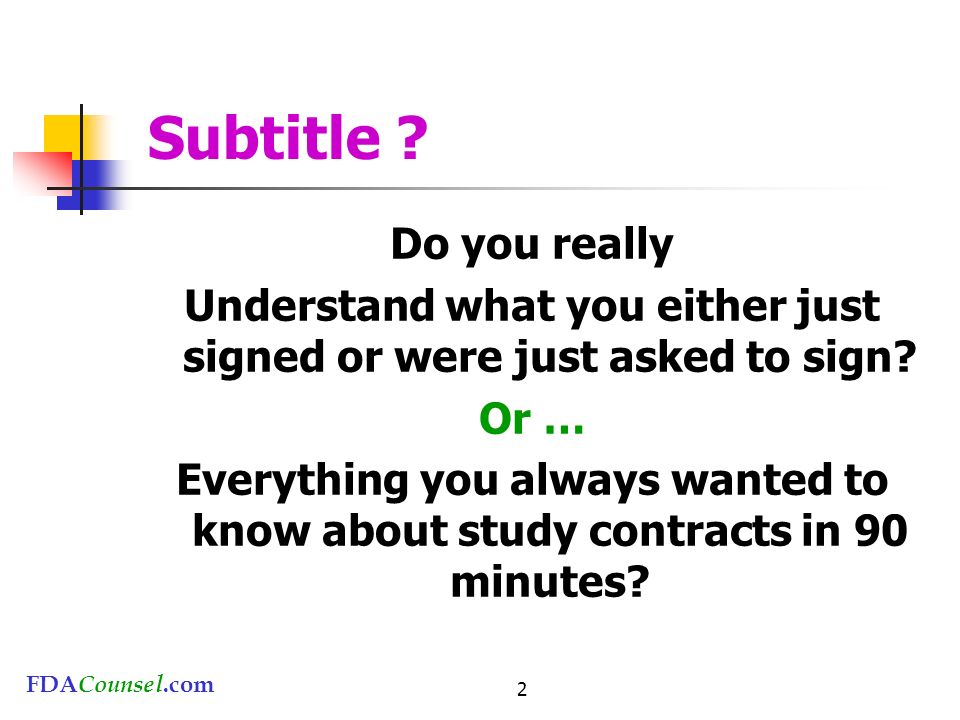 Subtitle ?

Do you really

Understand what you either just signed or were just asked to sign?

Or …

Everything you always wanted to know about study contracts in 90 minutes?

FDACounsel.com

2